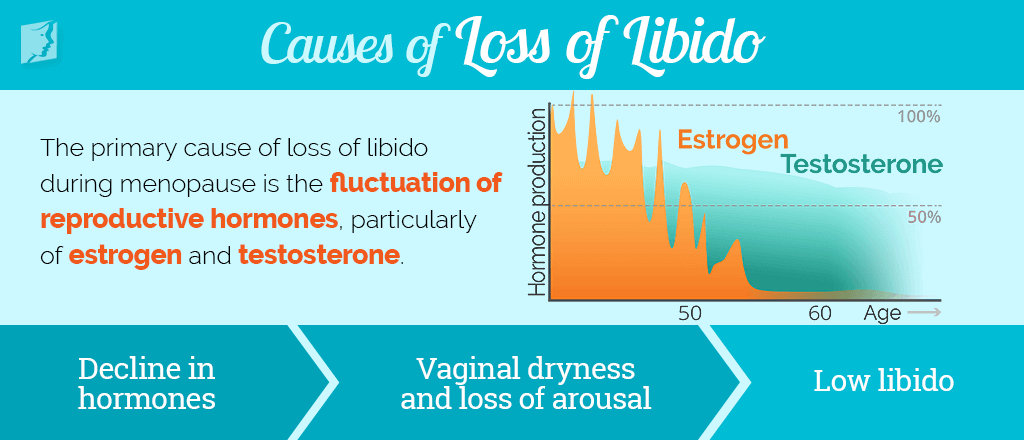 Causes of Loss of Libido

The primary cause of loss of libido during menopause is the fluctuation of reproductive hormones, particularly of estrogen and testosterone.

Hormone production

100%

50%

Estrogen

Testosterone

50

60

Age

Decline in hormones

Vaginal dryness and loss of arousal

Low libido